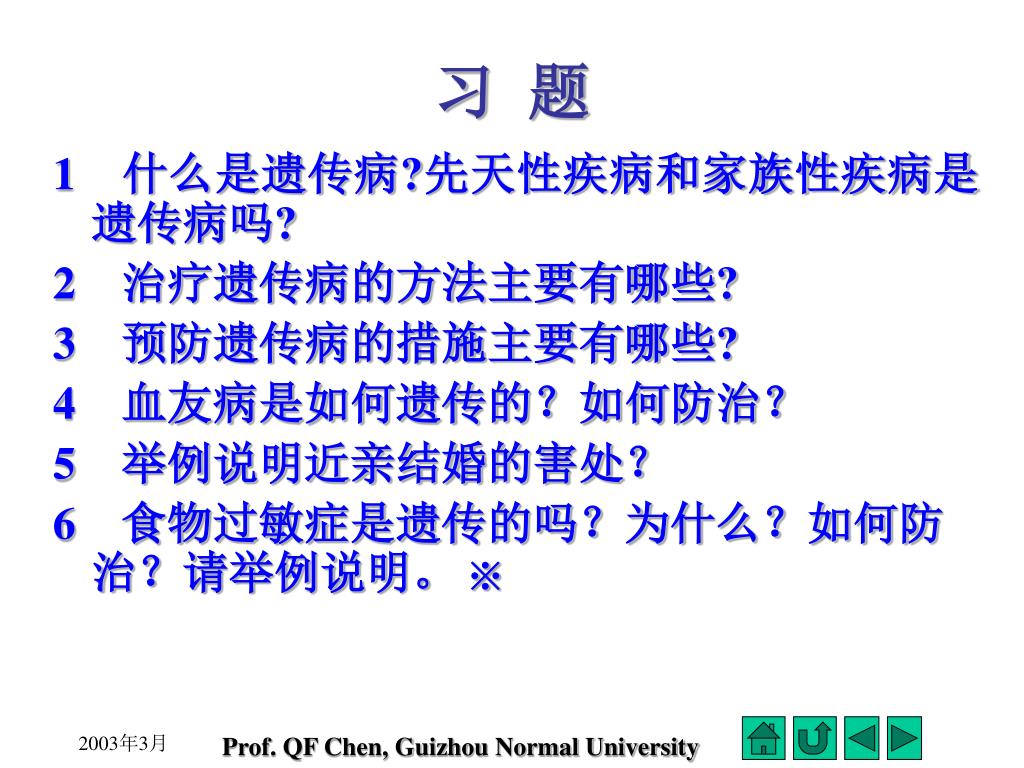 习 题

1 什么是遗传病?先天性疾病和家族性疾病是遗传病吗?

2 治疗遗传病的方法主要有哪些?

3 预防遗传病的措施主要有哪些?

4 血友病是如何遗传的？如何防治？

5 举例说明近亲结婚的害处？

6 食物过敏症是遗传的吗？为什么？如何防治？请举例说明。 ※

2003年3月

Prof. QF Chen, Guizhou Normal University